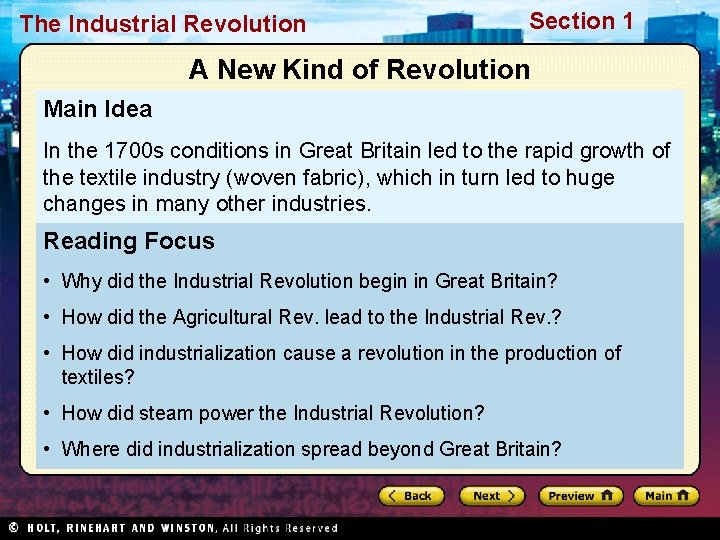 The Industrial Revolution

Section 1

A New Kind of Revolution

Main Idea

In the 1700s conditions in Great Britain led to the rapid growth of the textile industry (woven fabric), which in turn led to huge changes in many other industries.

Reading Focus

• Why did the Industrial Revolution begin in Great Britain?

• How did the Agricultural Rev. lead to the Industrial Rev.?

• How did industrialization cause a revolution in the production of textiles?

• How did steam power the Industrial Revolution?

• Where did industrialization spread beyond Great Britain?

Back

Next

Preview

Main

© HOLT, RINEHART AND WINSTON, All Rights Reserved